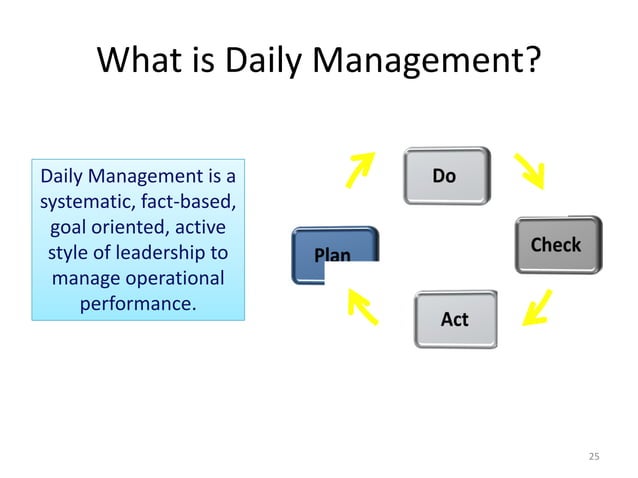 What is Daily Management?

Daily Management is a systematic, fact-based, goal oriented, active style of leadership to manage operational performance.

Do

Check

Act

Plan

25